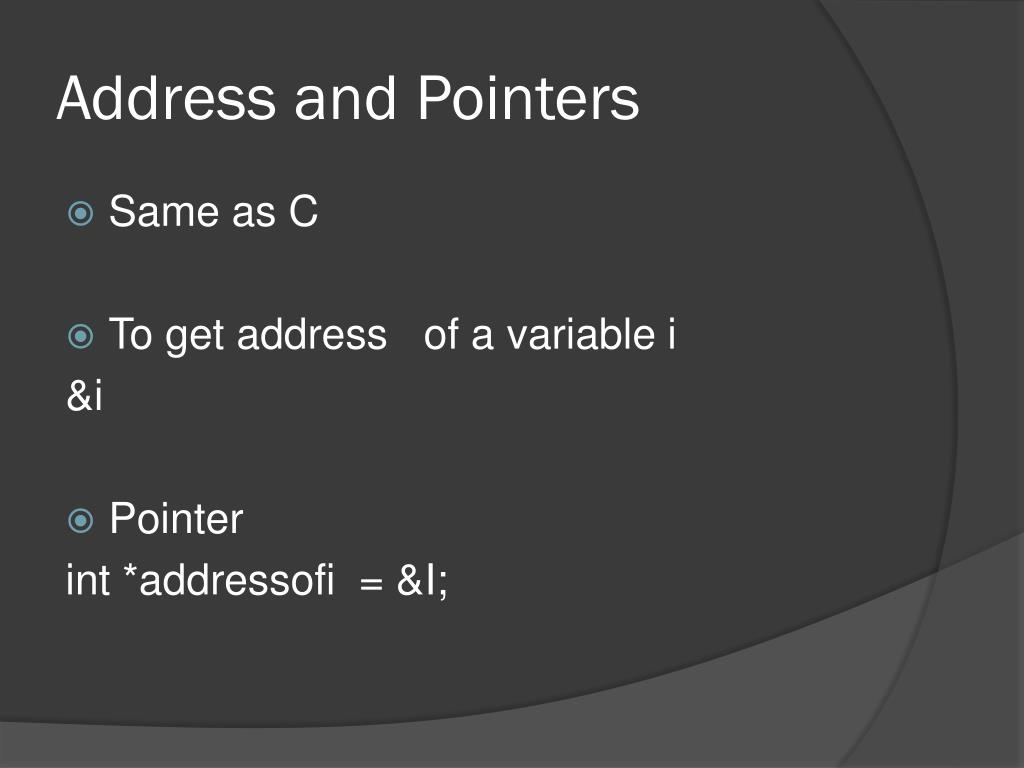 Address and Pointers

Same as C

To get address of a variable i
&i

Pointer
int *addressofi = &I;